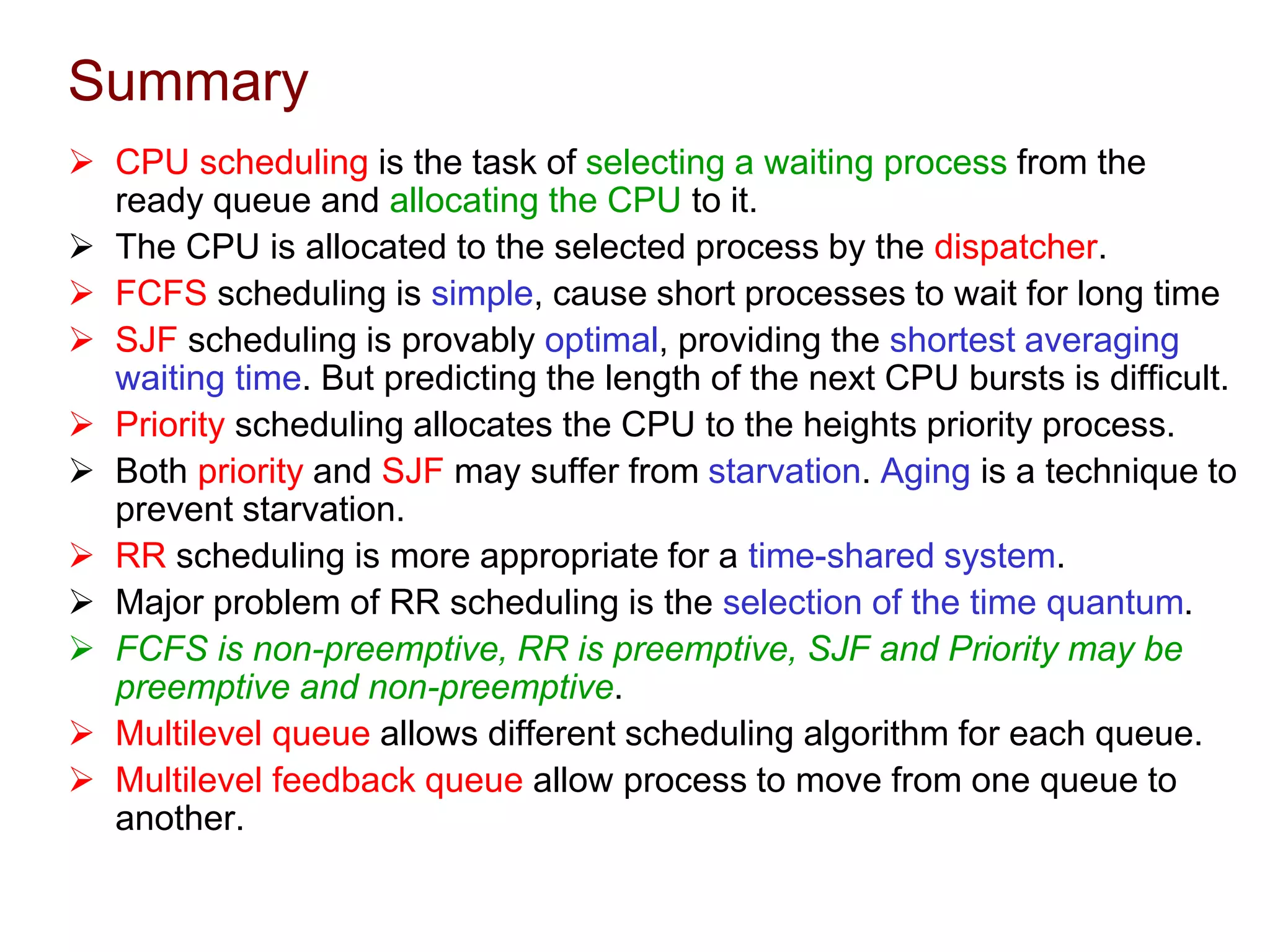 Summary

➢ CPU scheduling is the task of selecting a waiting process from the ready queue and allocating the CPU to it.

➢ The CPU is allocated to the selected process by the dispatcher.

➢ FCFS scheduling is simple, cause short processes to wait for long time

➢ SJF scheduling is provably optimal, providing the shortest averaging waiting time. But predicting the length of the next CPU bursts is difficult.

➢ Priority scheduling allocates the CPU to the heights priority process.

➢ Both priority and SJF may suffer from starvation. Aging is a technique to prevent starvation.

➢ RR scheduling is more appropriate for a time-shared system.

➢ Major problem of RR scheduling is the selection of the time quantum.

➢ FCFS is non-preemptive, RR is preemptive, SJF and Priority may be preemptive and non-preemptive.

➢ Multilevel queue allows different scheduling algorithm for each queue.

➢ Multilevel feedback queue allow process to move from one queue to another.